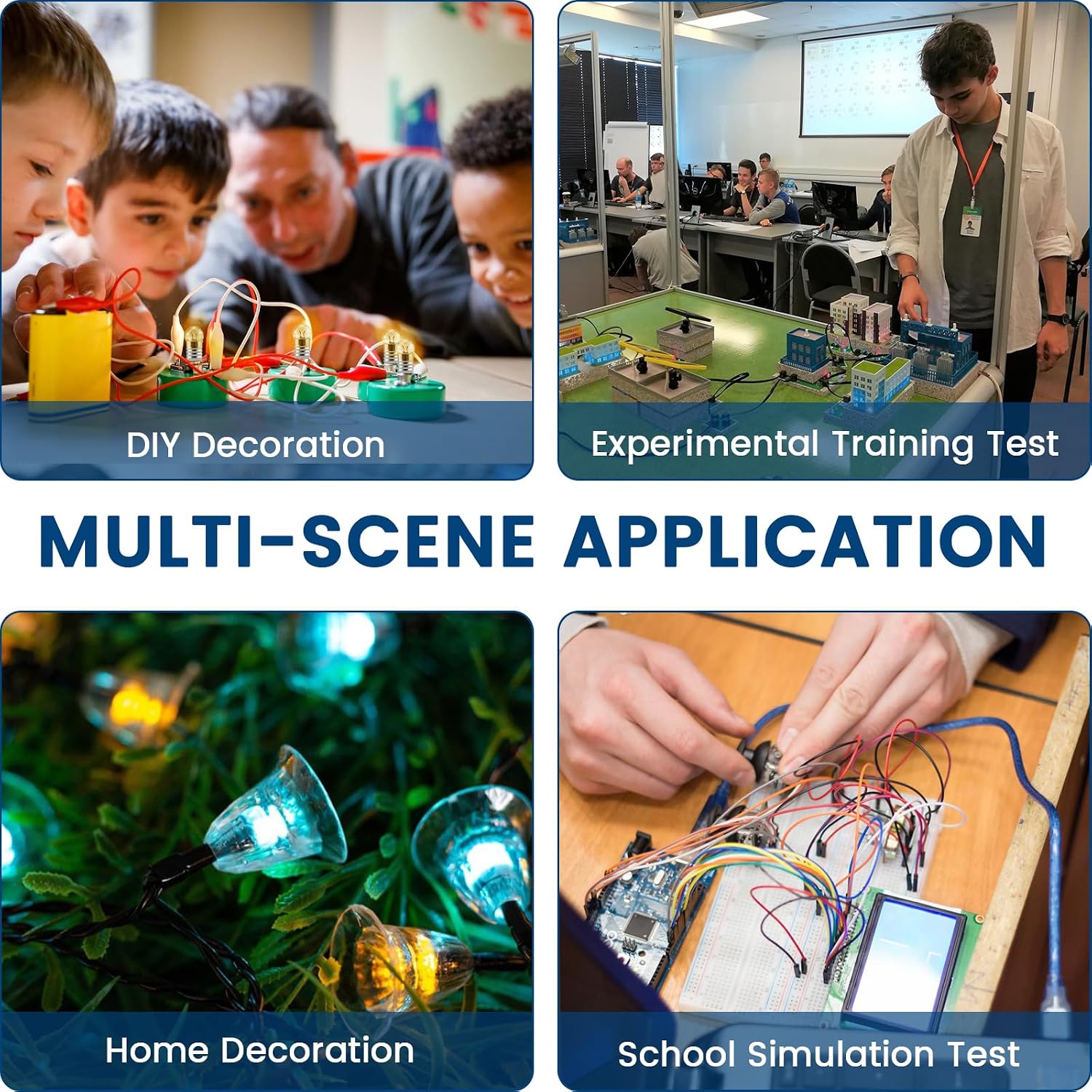 DIY Decoration

Experimental Training Test

MULTI-SCENE APPLICATION

Home Decoration

School Simulation Test